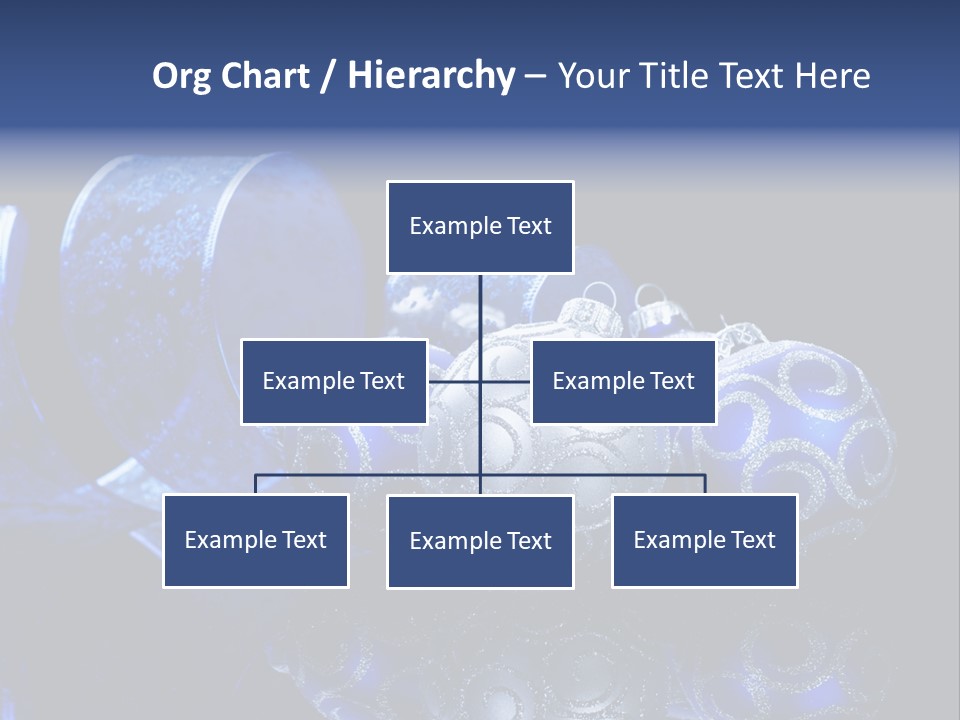 Org Chart / Hierarchy – Your Title Text Here

Example Text

Example Text

Example Text

Example Text

Example Text

Example Text